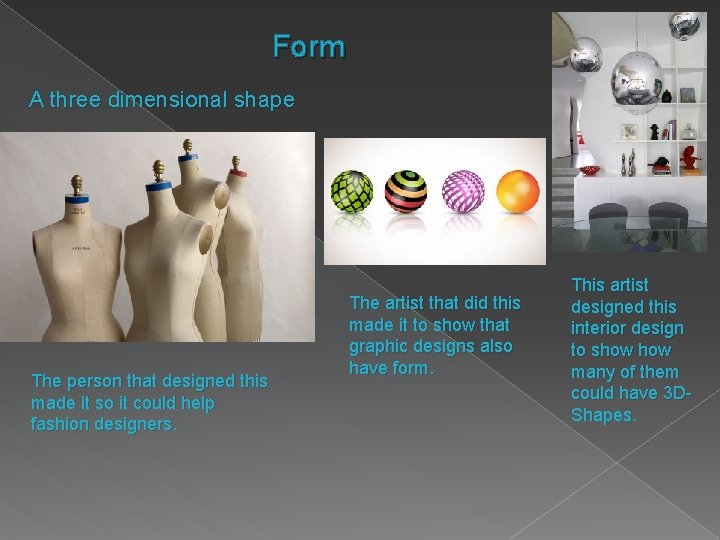 Form

A three dimensional shape

The person that designed this made it so it could help fashion designers.

The artist that did this made it to show that graphic designs also have form.

This artist designed this interior design to show how many of them could have 3D-Shapes.